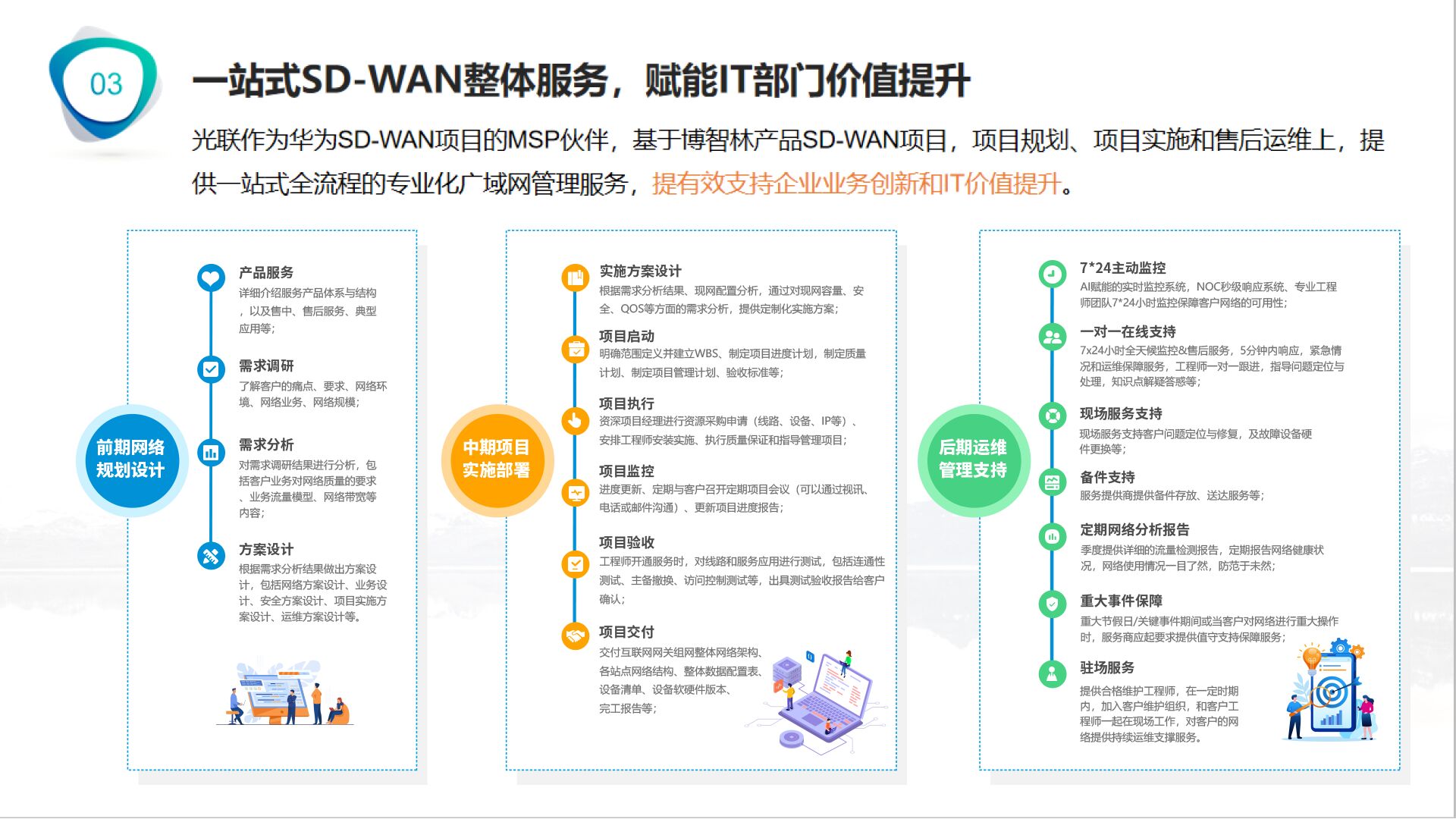 03

一站式SD-WAN整体服务，赋能IT部门价值提升

光联作为华为SD-WAN项目的MSP伙伴，基于博智林产品SD-WAN项目，项目规划、项目实施和售后运维上，提供一站式全流程的专业化广域网管理服务，提有效支持企业业务创新和IT价值提升。

前期网络规划设计

产品服务
详细介绍服务产品体系与结构，以及售中、售后服务、典型应用等；

需求调研
了解客户的痛点、要求、网络环境、网络业务、网络规模；

需求分析
对需求调研结果进行分析，包括客户业务对网络质量的要求、业务流量模型、网络带宽等内容；

方案设计
根据需求分析结果做出方案设计，包括网络方案设计、业务设计、安全方案设计、项目实施方案设计、运维方案设计等。

中期项目实施部署

实施方案设计
根据需求分析结果、现网配置分析，通过对现网容量、安全、QOS等方面的需求分析，提供定制化实施方案；

项目启动
明确范围定义并建立WBS、制定项目进度计划，制定质量计划、制定项目管理计划、验收标准等；

项目执行
资深项目经理进行资源采购申请（线路、设备、IP等）、安排工程师安装实施、执行质量保证和指导管理项目；

项目监控
进度更新、定期与客户召开定期项目会议（可以通过视讯、电话或邮件沟通）、更新项目进度报告；

项目验收
工程师开通服务时，对线路和服务应用进行测试，包括连通性测试、主备撤换、访问控制测试等，出具测试验收报告给客户确认；

项目交付
交付互联网网关组网整体网络架构、各站点网络结构、整体数据配置表、设备清单、设备软硬件版本、完工报告等；

后期运维管理支持

7*24主动监控
AI赋能的实时监控系统，NOC秒级响应系统、专业工程师团队7*24小时监控保障客户网络的可用性；

一对一在线支持
7x24小时全天候监控&售后服务，5分钟内响应，紧急情况和运维保障服务，工程师一对一跟进，指导问题定位与处理，知识点解疑答惑等；

现场服务支持
现场服务支持客户问题定位与修复，及故障设备硬件更换等；

备件支持
服务提供商提供备件存放、送达服务等；

定期网络分析报告
季度提供详细的流量检测报告，定期报告网络健康状况，网络使用情况一目了然，防范于未然；

重大事件保障
重大节假日/关键事件期间或当客户对网络进行重大操作时，服务商应起要求提供值守支持保障服务；

驻场服务
提供合格维护工程师，在一定时期内，加入客户维护组织，和客户工程师一起在现场工作，对客户的网络提供持续运维支撑服务。